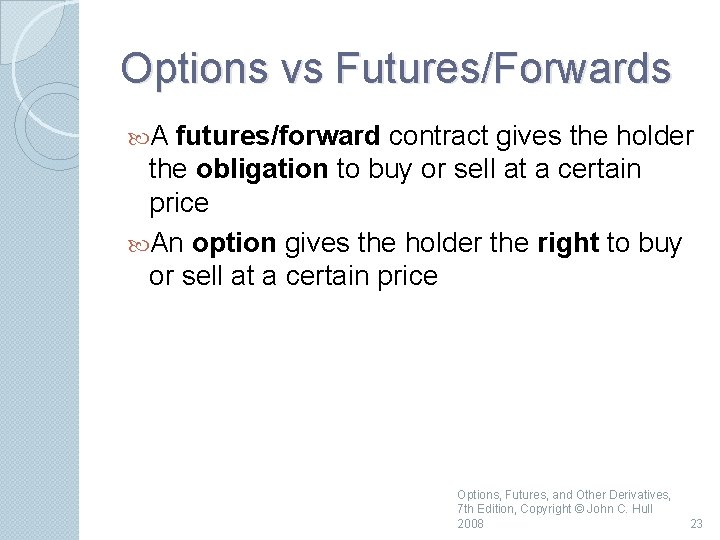 Options vs Futures/Forwards

A futures/forward contract gives the holder the obligation to buy or sell at a certain price

An option gives the holder the right to buy or sell at a certain price

Options, Futures, and Other Derivatives, 7th Edition, Copyright © John C. Hull 2008

23